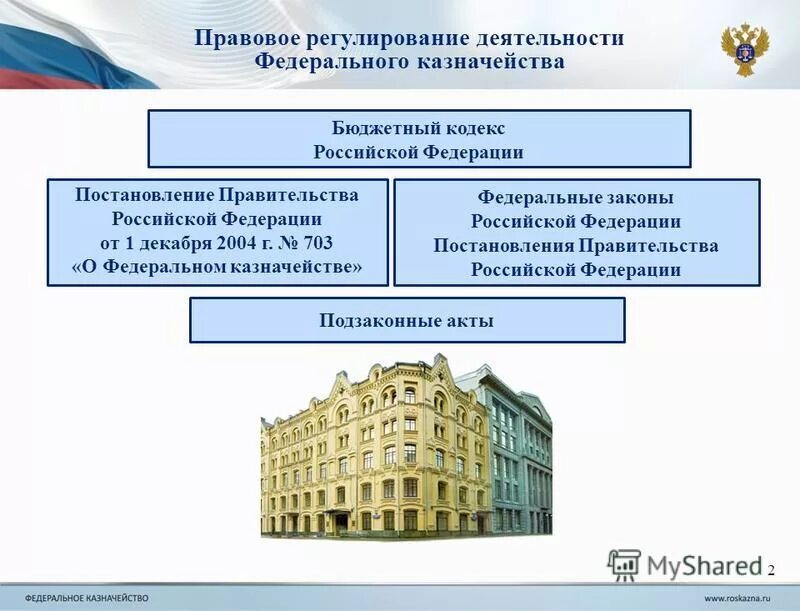 Правовое регулирование деятельности Федерального казначейства

Бюджетный кодекс Российской Федерации

Постановление Правительства Российской Федерации от 1 декабря 2004 г. № 703 «О Федеральном казначействе»

Федеральные законы Российской Федерации Постановления Правительства Российской Федерации

Подзаконные акты

MyShared

2

ФЕДЕРАЛЬНОЕ КАЗНАЧЕЙСТВО

www.roskazna.ru